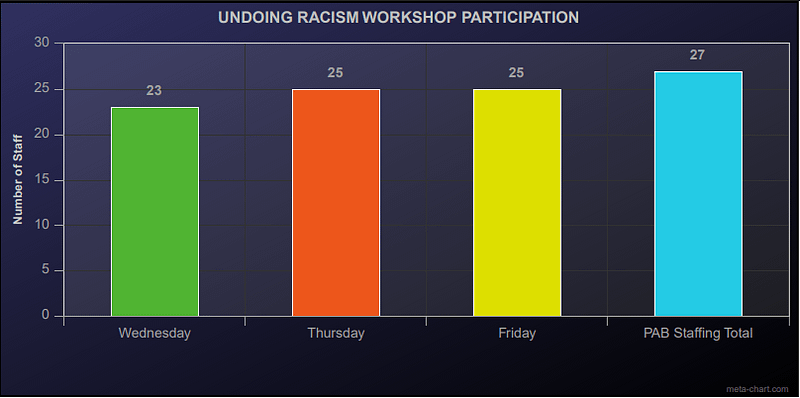 UNDOING RACISM WORKSHOP PARTICIPATION

Number of Staff

30
25
20
15
10
5
0

23
25
25
27

Wednesday
Thursday
Friday
PAB Staffing Total

meta-chart.com